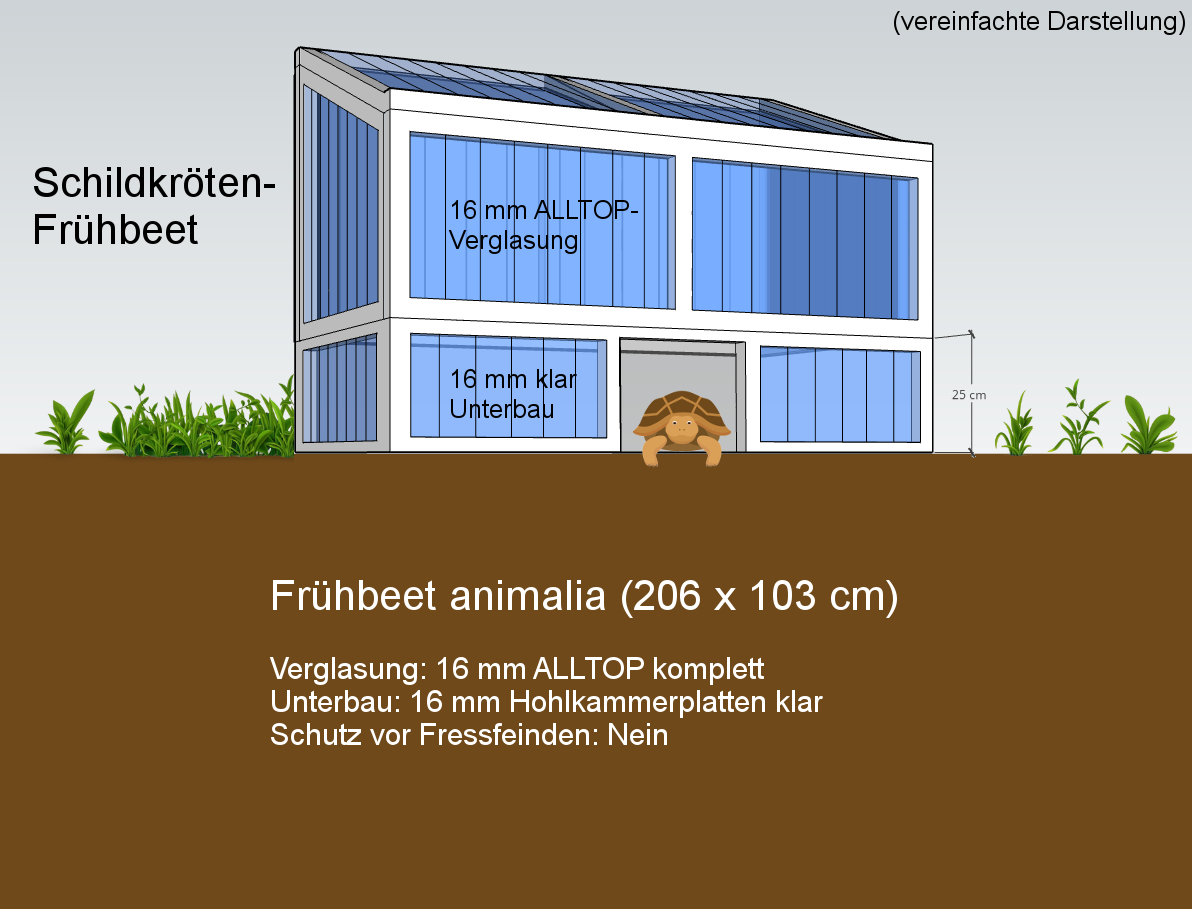 (vereinfachte Darstellung)

Schildkröten-Frühbeet

16 mm ALLTOP-Verglasung

16 mm klar Unterbau

25 cm

Frühbeet animalia (206 x 103 cm)

Verglasung: 16 mm ALLTOP komplett
Unterbau: 16 mm Hohlkammerplatten klar
Schutz vor Fressfeinden: Nein